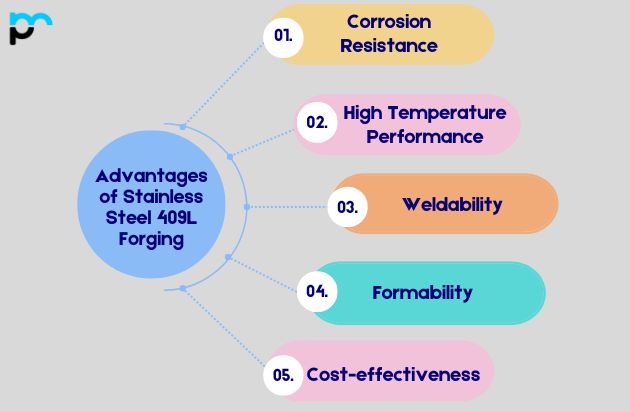 Advantages of Stainless Steel 409L Forging

01. Corrosion Resistance

02. High Temperature Performance

03. Weldability

04. Formability

05. Cost-effectiveness